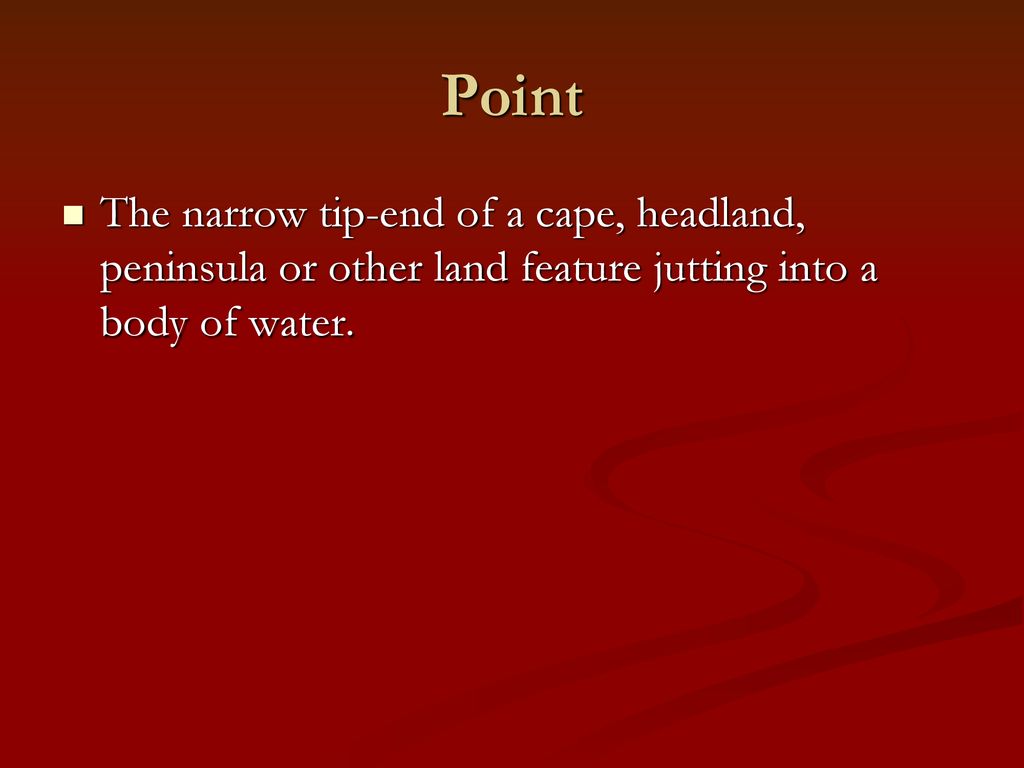 Point

The narrow tip-end of a cape, headland, peninsula or other land feature jutting into a body of water.